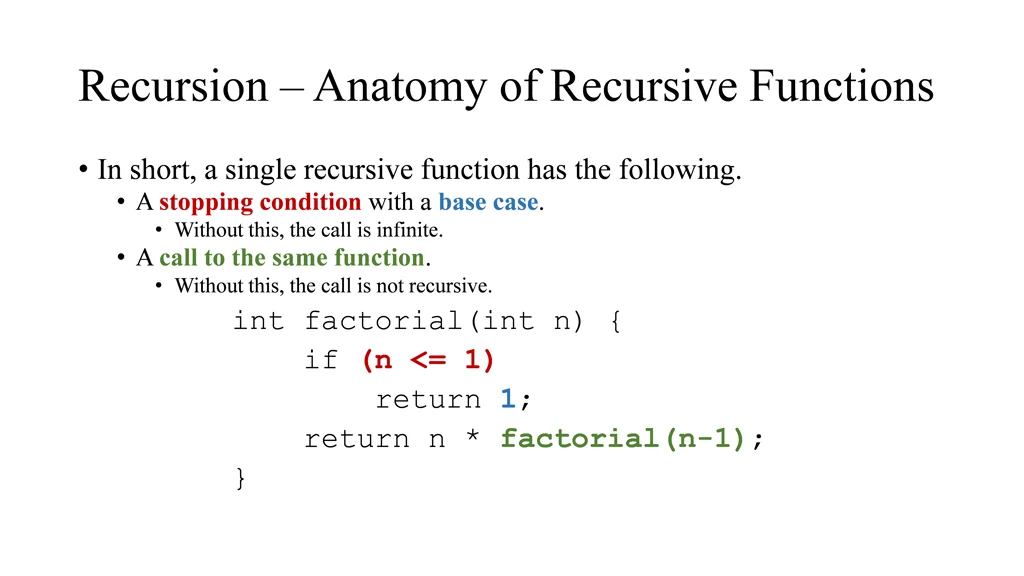 Recursion – Anatomy of Recursive Functions

• In short, a single recursive function has the following.
  • A stopping condition with a base case.
    • Without this, the call is infinite.
  • A call to the same function.
    • Without this, the call is not recursive.

int factorial(int n) {
    if (n <= 1)
        return 1;
    return n * factorial(n-1);
}